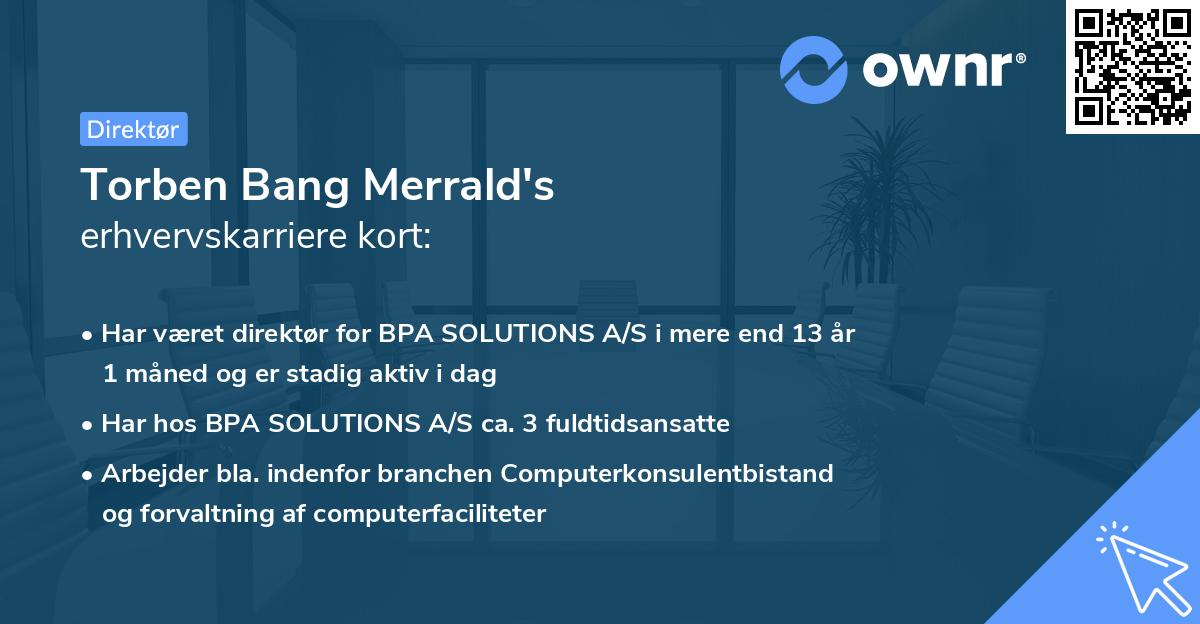 ownr®

Direktør

Torben Bang Merrald's
erhvervskarriere kort:

• Har været direktør for BPA SOLUTIONS A/S i mere end 13 år 1 måned og er stadig aktiv i dag

• Har hos BPA SOLUTIONS A/S ca. 3 fuldtidsansatte

• Arbejder bla. indenfor branchen Computerkonsulentbistand og forvaltning af computerfaciliteter